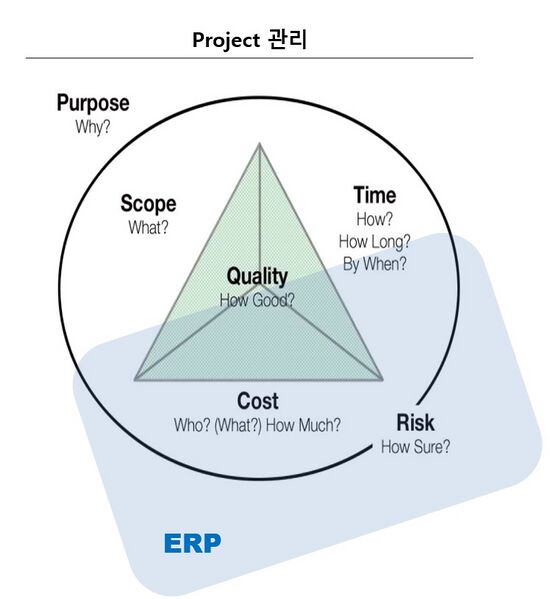 Project 관리

Purpose
Why?

Scope
What?

Time
How?
How Long?
By When?

Quality
How Good?

Cost
Who? (What?) How Much?

Risk
How Sure?

ERP